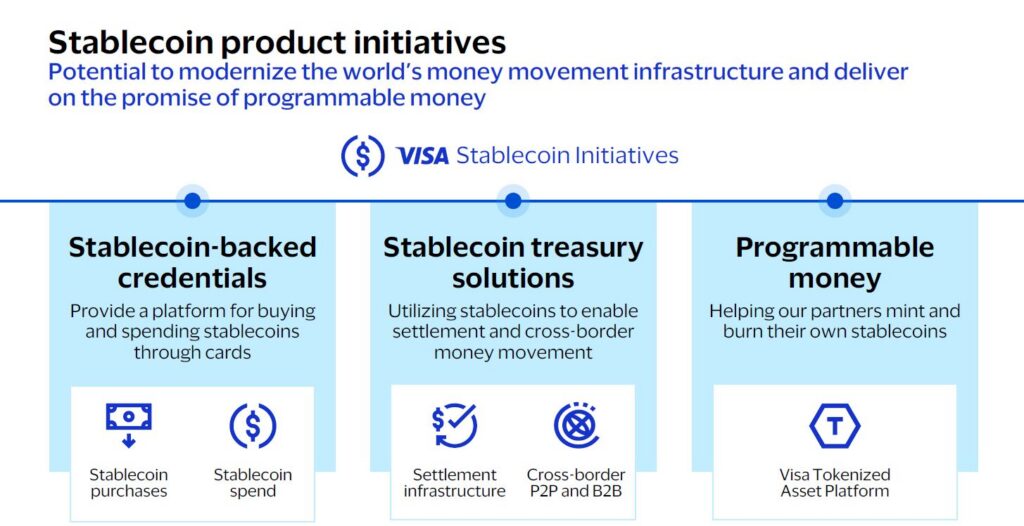 Stablecoin product initiatives
Potential to modernize the world's money movement infrastructure and deliver on the promise of programmable money

VISA Stablecoin Initiatives

Stablecoin-backed credentials
Provide a platform for buying and spending stablecoins through cards

Stablecoin purchases

Stablecoin spend

Stablecoin treasury solutions
Utilizing stablecoins to enable settlement and cross-border money movement

Settlement infrastructure

Cross-border P2P and B2B

Programmable money
Helping our partners mint and burn their own stablecoins

T

Visa Tokenized Asset Platform